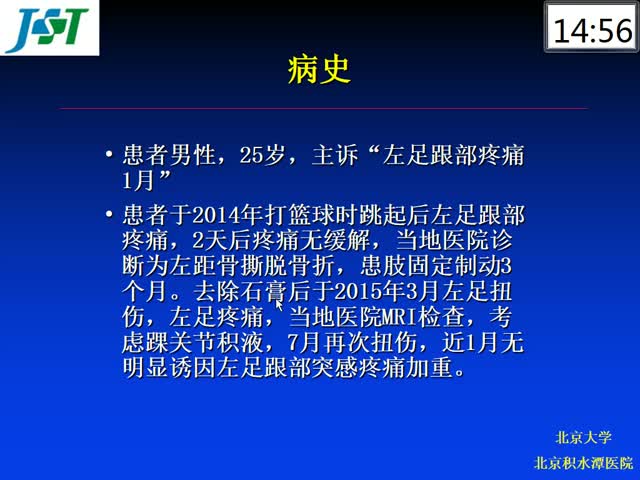 JST

14:56

病史

• 患者男性，25岁，主诉“左足跟部疼痛1月”

• 患者于2014年打篮球时跳起后左足跟部疼痛，2天后疼痛无缓解，当地医院诊断为左距骨撕脱骨折，患肢固定制动3个月。去除石膏后于2015年3月左足扭伤，左足疼痛，当地医院MRI检查，考虑踝关节积液，7月再次扭伤，近1月无明显诱因左足跟部突感疼痛加重。

北京大学
北京积水潭医院